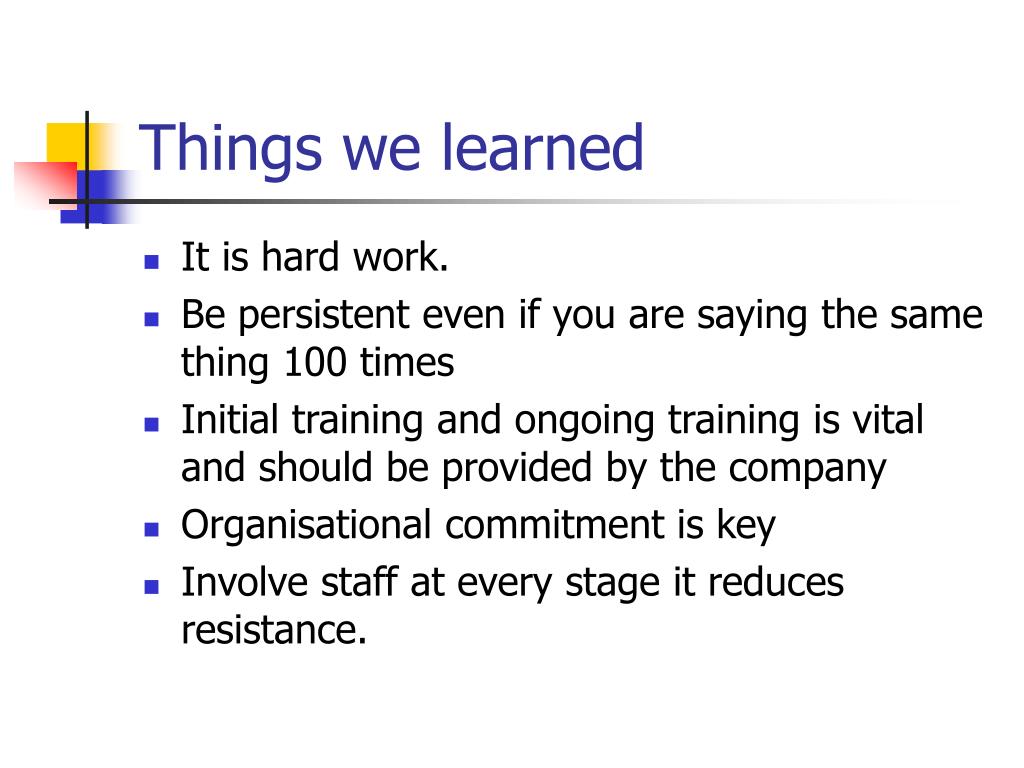 Things we learned

- It is hard work.
- Be persistent even if you are saying the same thing 100 times
- Initial training and ongoing training is vital and should be provided by the company
- Organisational commitment is key
- Involve staff at every stage it reduces resistance.